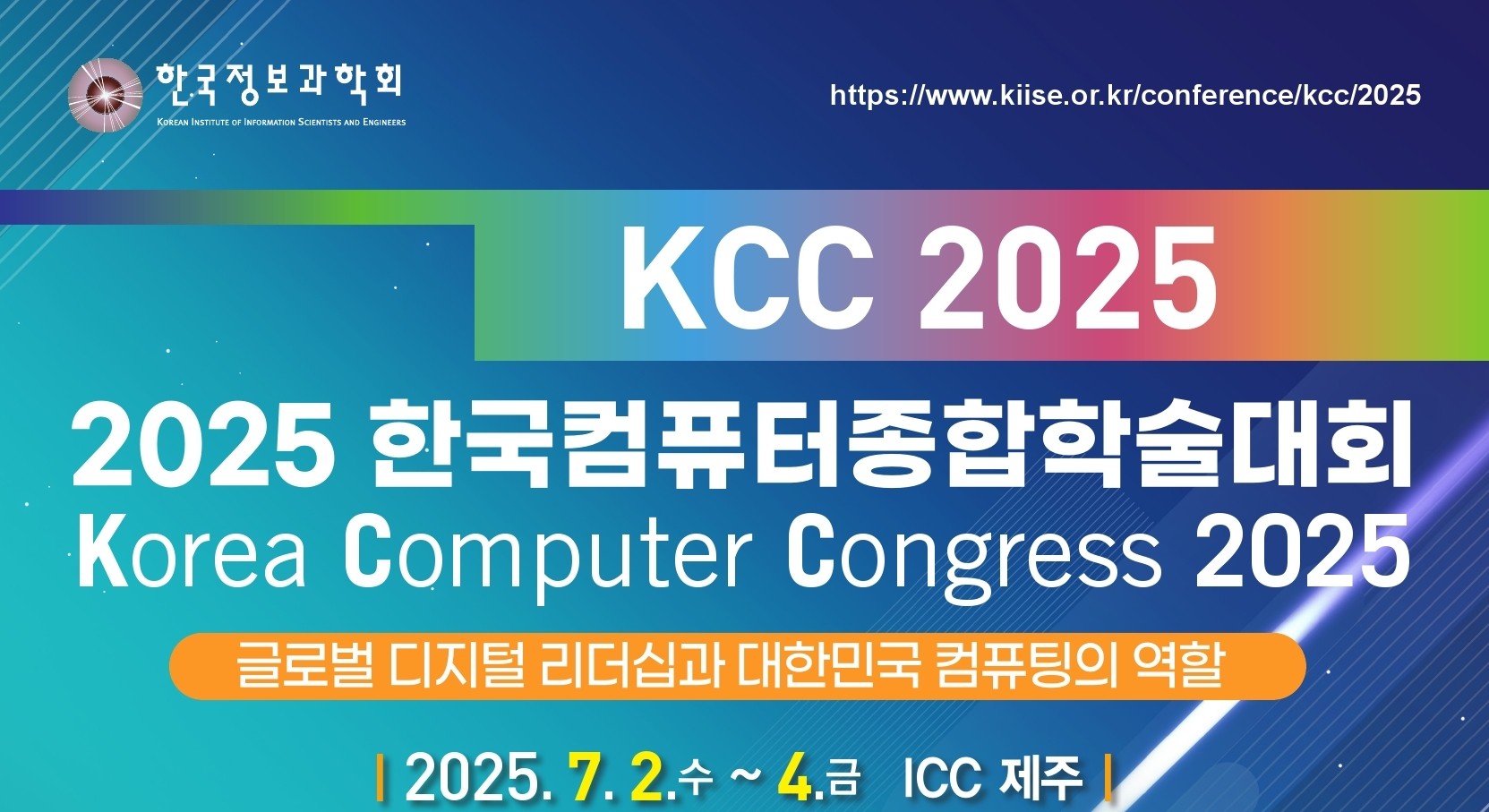 한국정보과학회
KOREAN INSTITUTE OF INFORMATION SCIENTISTS AND ENGINEERS

https://www.kiise.or.kr/conference/kcc/2025

KCC 2025

2025 한국컴퓨터종합학술대회
Korea Computer Congress 2025

글로벌 디지털 리더십과 대한민국 컴퓨팅의 역할

| 2025. 7. 2.수 ~ 4.금 ICC 제주 |